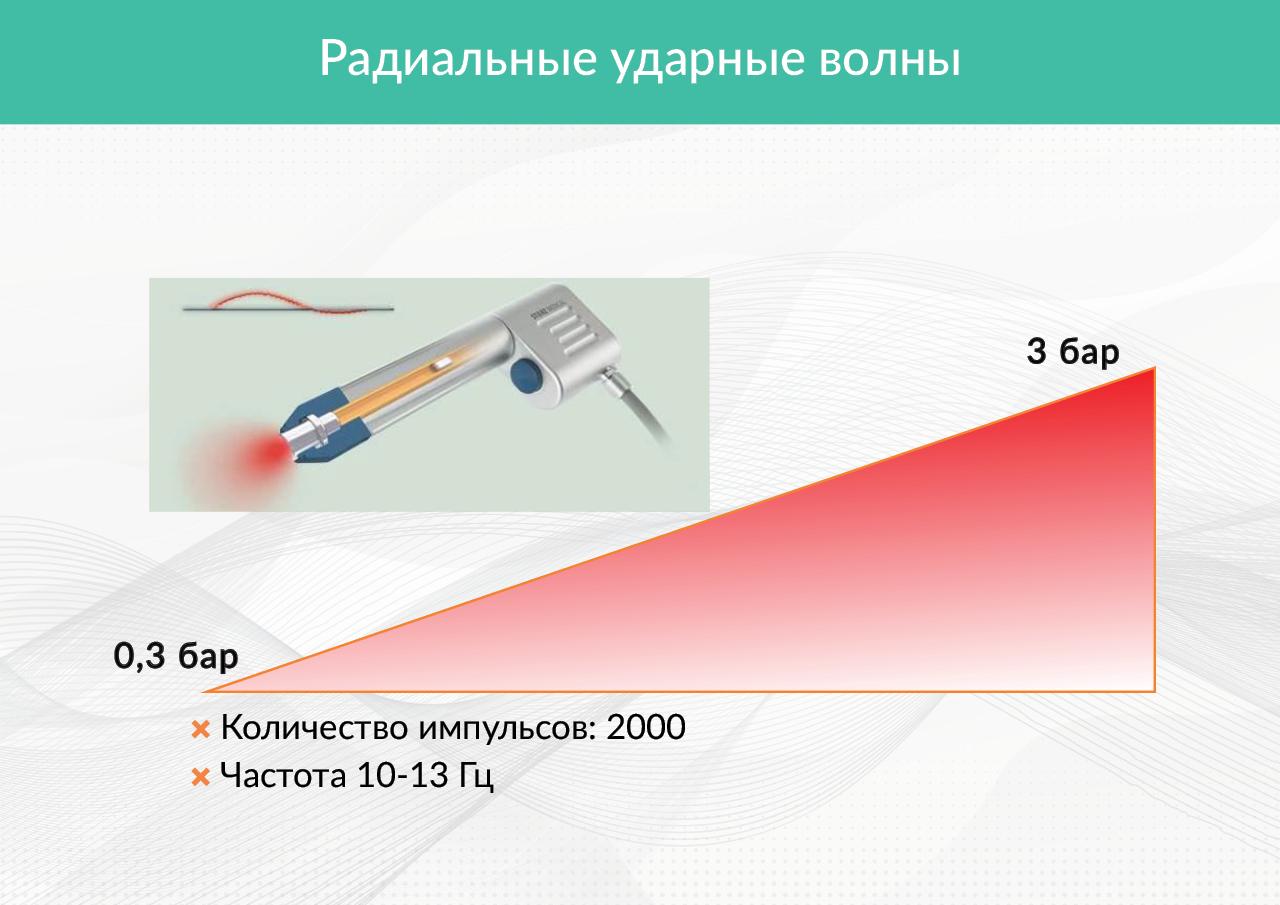 Радиальные ударные волны

3 бар

0,3 бар

Количество импульсов: 2000

Частота 10-13 Гц